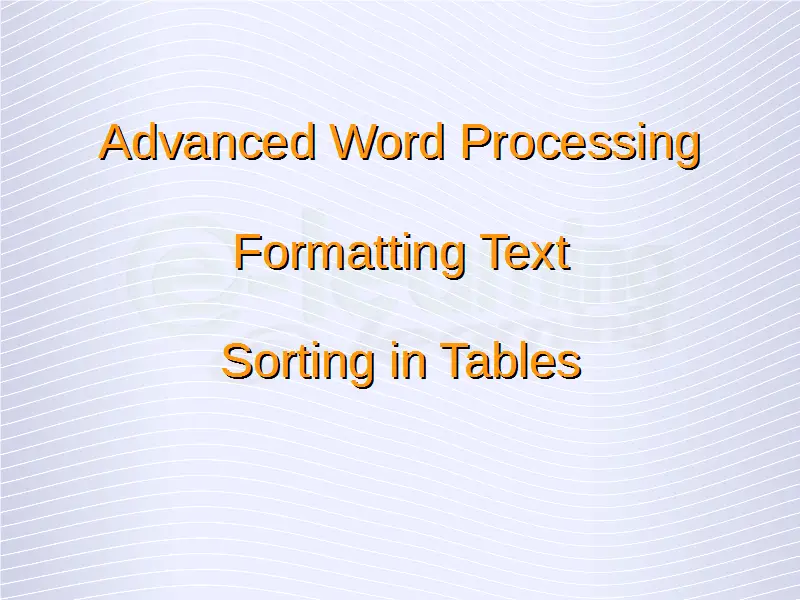 Advanced Word Processing

Formatting Text

Sorting in Tables